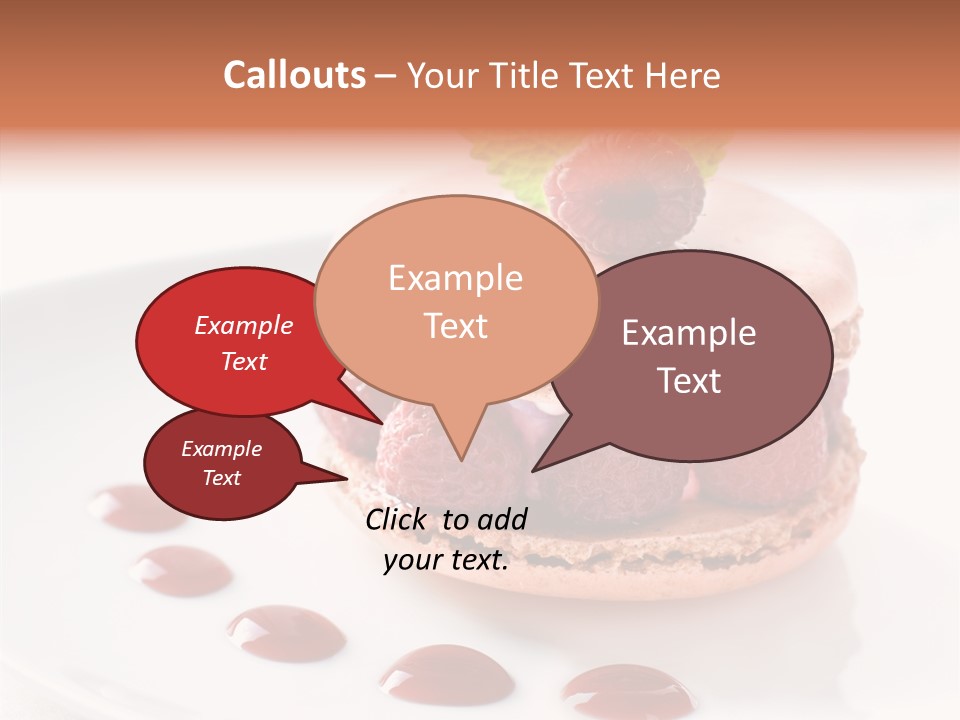 Callouts – Your Title Text Here

Example Text

Example Text

Example Text

Example Text

Click to add your text.